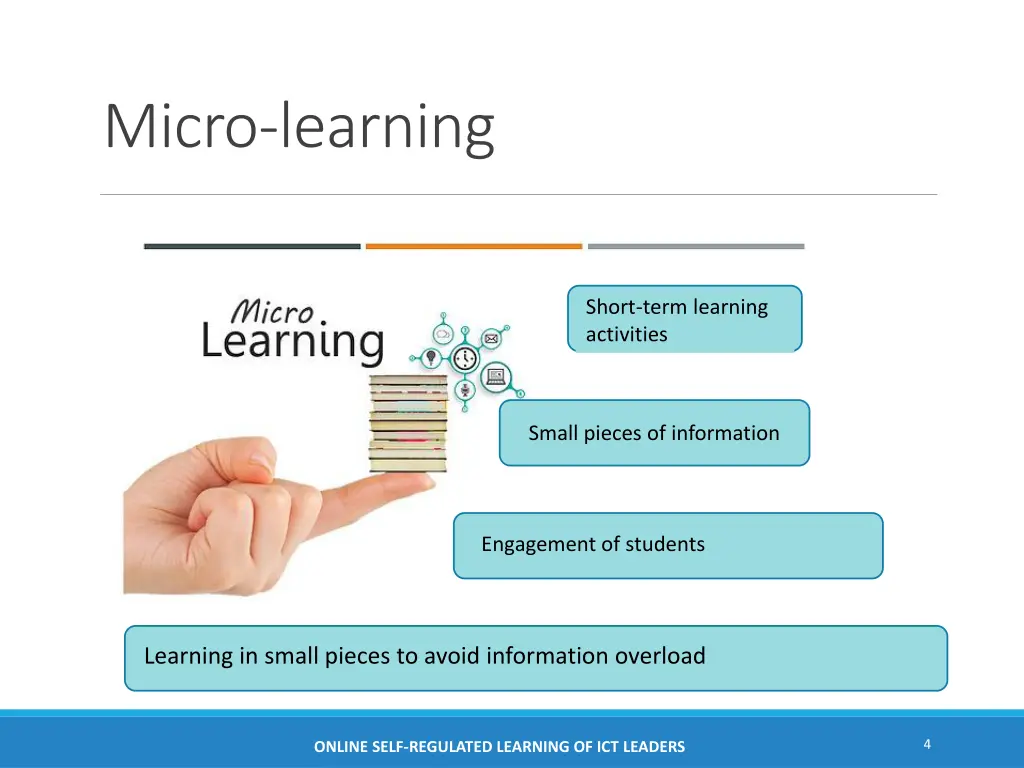 Micro-learning

Micro Learning

Short-term learning activities

Small pieces of information

Engagement of students

Learning in small pieces to avoid information overload

ONLINE SELF-REGULATED LEARNING OF ICT LEADERS

4